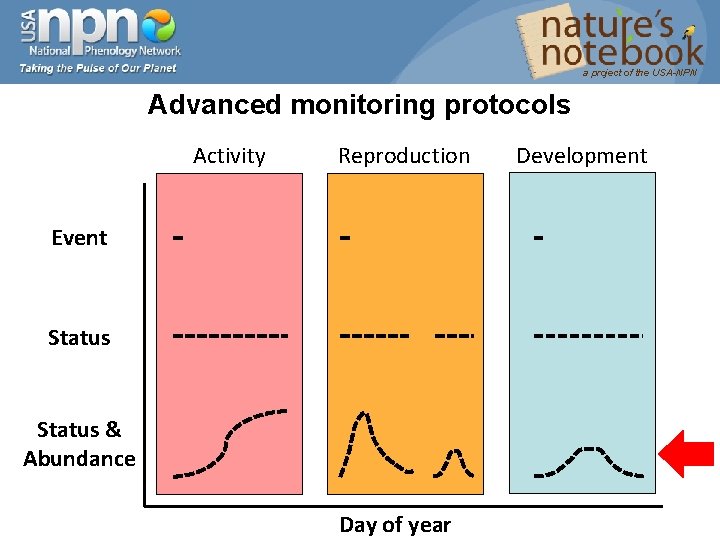 USA npn
National Phenology Network
Taking the Pulse of Our Planet

nature's notebook
a project of the USA-NPN

Advanced monitoring protocols

Activity

Reproduction

Development

Event

Status

Status & Abundance

Day of year